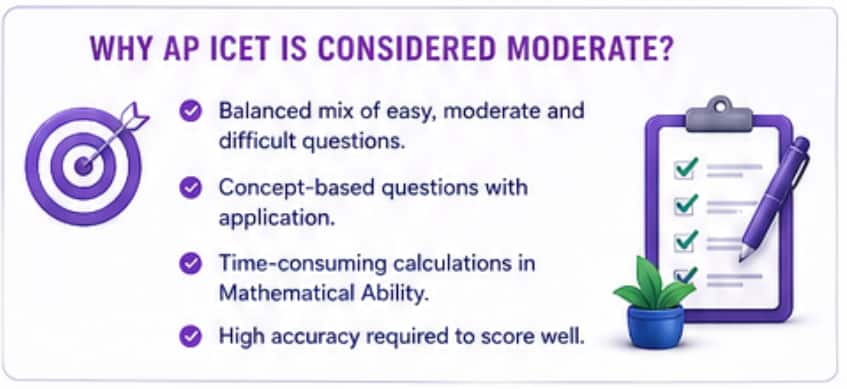 WHY AP ICET IS CONSIDERED MODERATE?

Balanced mix of easy, moderate and difficult questions.

Concept-based questions with application.

Time-consuming calculations in Mathematical Ability.

High accuracy required to score well.